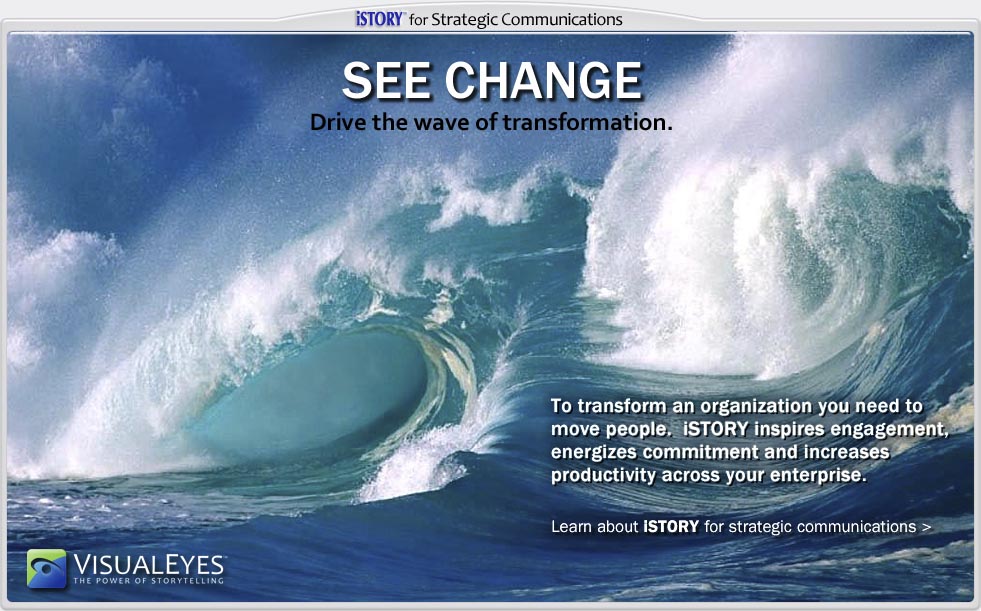 iSTORY for Strategic Communications

SEE CHANGE

Drive the wave of transformation.

To transform an organization you need to move people. iSTORY inspires engagement, energizes commitment and increases productivity across your enterprise.

Learn about iSTORY for strategic communications >

VISUALEYES
THE POWER OF STORYTELLING